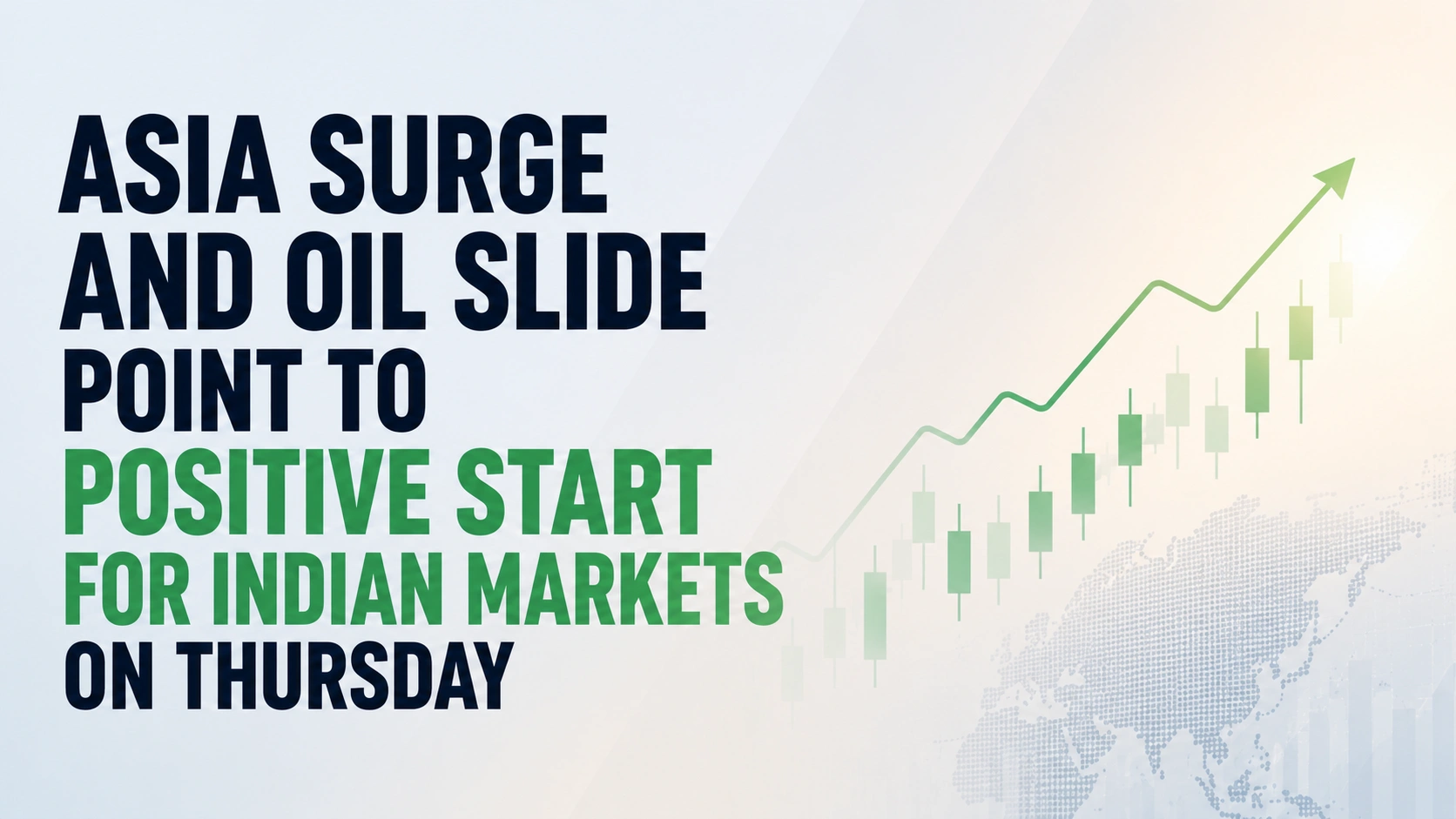 ASIA SURGE AND OIL SLIDE POINT TO POSITIVE START FOR INDIAN MARKETS ON THURSDAY